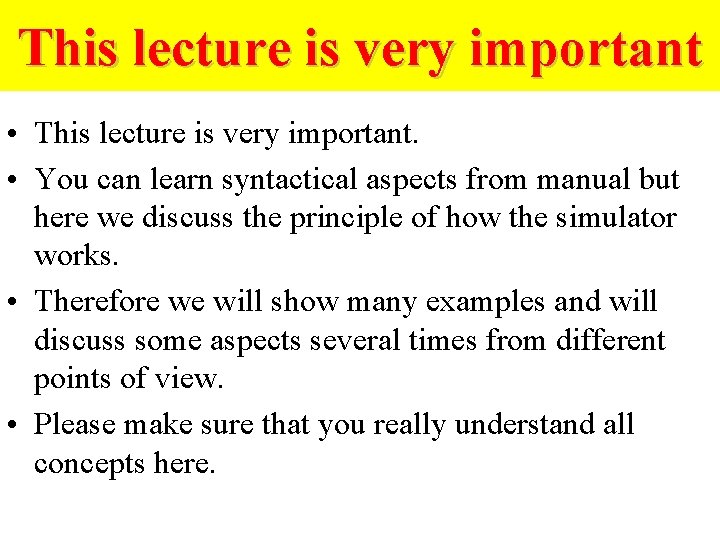 This lecture is very important

• This lecture is very important.

• You can learn syntactical aspects from manual but here we discuss the principle of how the simulator works.

• Therefore we will show many examples and will discuss some aspects several times from different points of view.

• Please make sure that you really understand all concepts here.